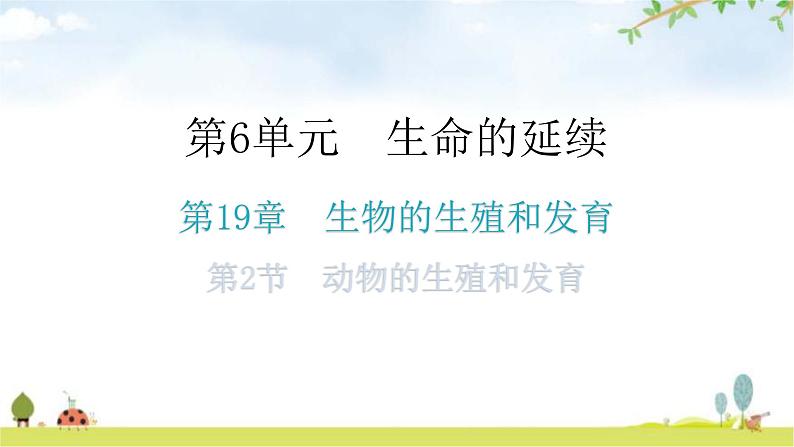 第6单元　生命的延续

第19章　生物的生殖和发育

第2节　动物的生殖和发育